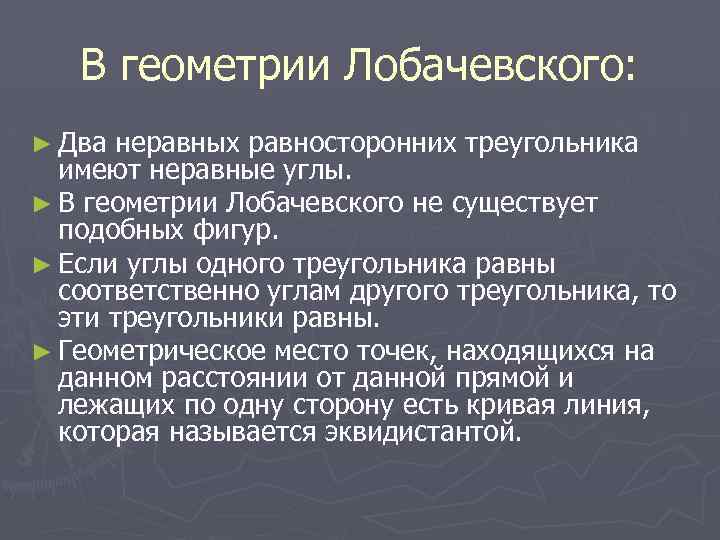 В геометрии Лобачевского:

► Два неравных равносторонних треугольника имеют неравные углы.

► В геометрии Лобачевского не существует подобных фигур.

► Если углы одного треугольника равны соответственно углам другого треугольника, то эти треугольники равны.

► Геометрическое место точек, находящихся на данном расстоянии от данной прямой и лежащих по одну сторону есть кривая линия, которая называется эквидистантой.